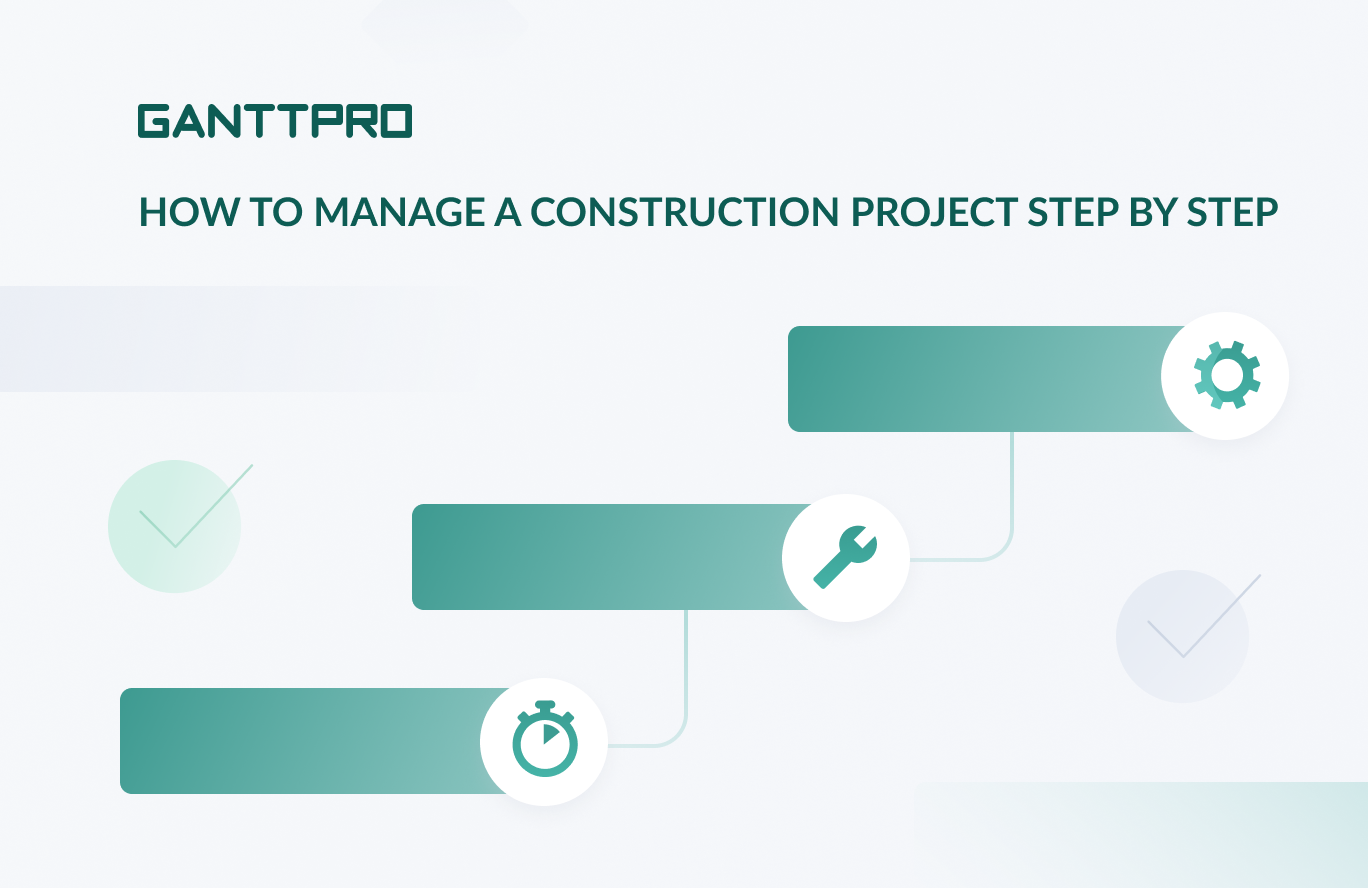 GANTTPRO

HOW TO MANAGE A CONSTRUCTION PROJECT STEP BY STEP